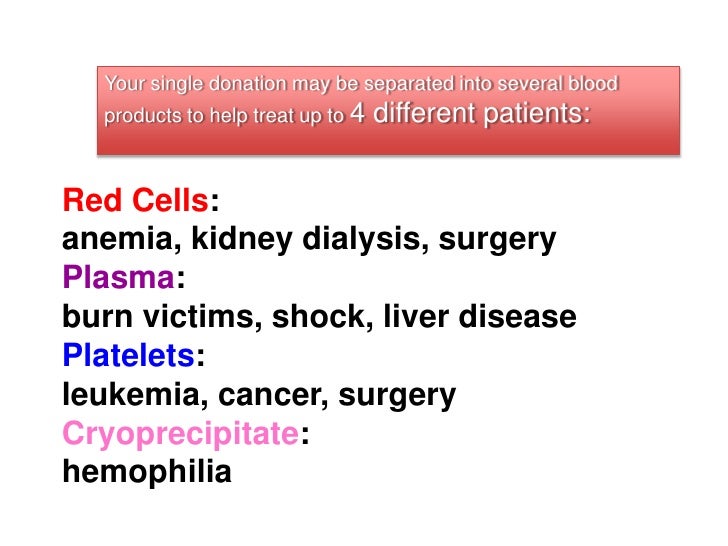 Your single donation may be separated into several blood products to help treat up to 4 different patients:

Red Cells:
anemia, kidney dialysis, surgery
Plasma:
burn victims, shock, liver disease
Platelets:
leukemia, cancer, surgery
Cryoprecipitate:
hemophilia